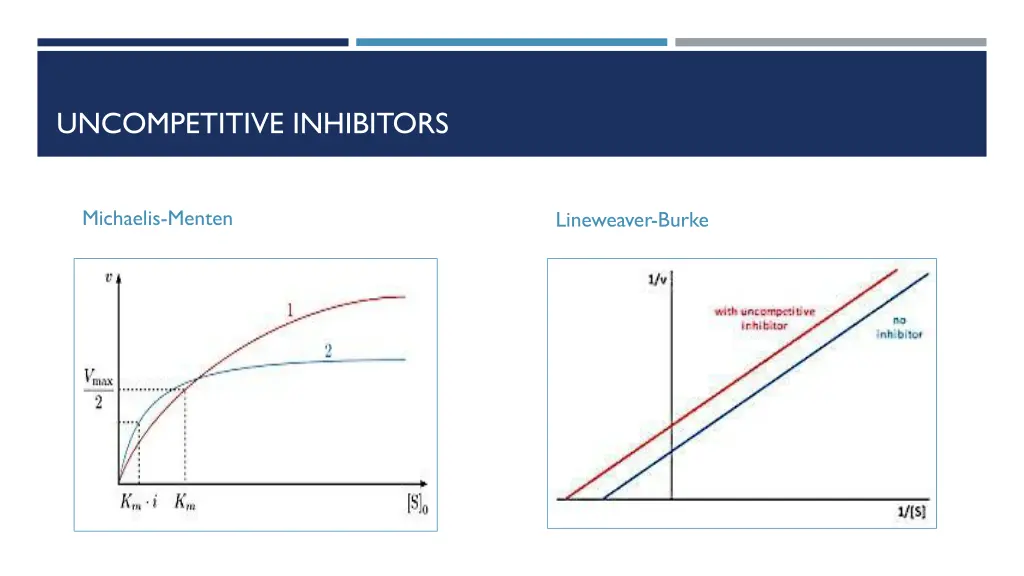 UNCOMPETITIVE INHIBITORS

Michaelis-Menten

$v$

1

2

$\frac{V_{\max}}{2}$

$K_m \cdot i$ $K_m$ $[S]_0$

Lineweaver-Burke

1/v

with uncompetitive inhibitor

no inhibitor

1/[S]